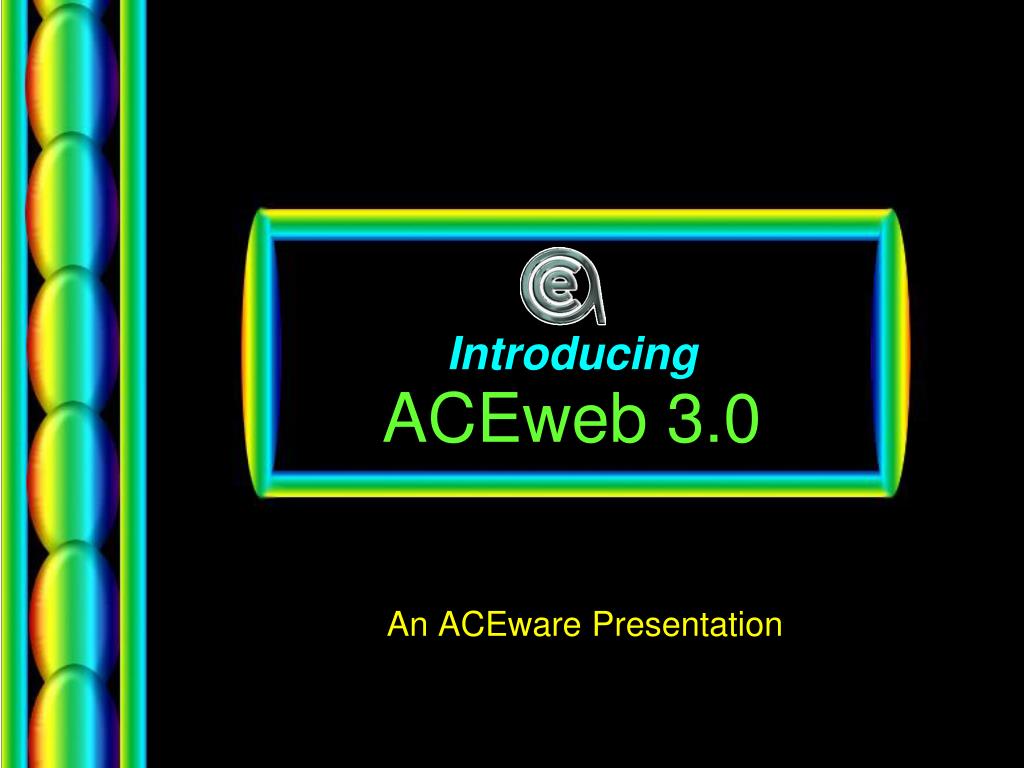 Introducing
ACEweb 3.0

An ACEware Presentation